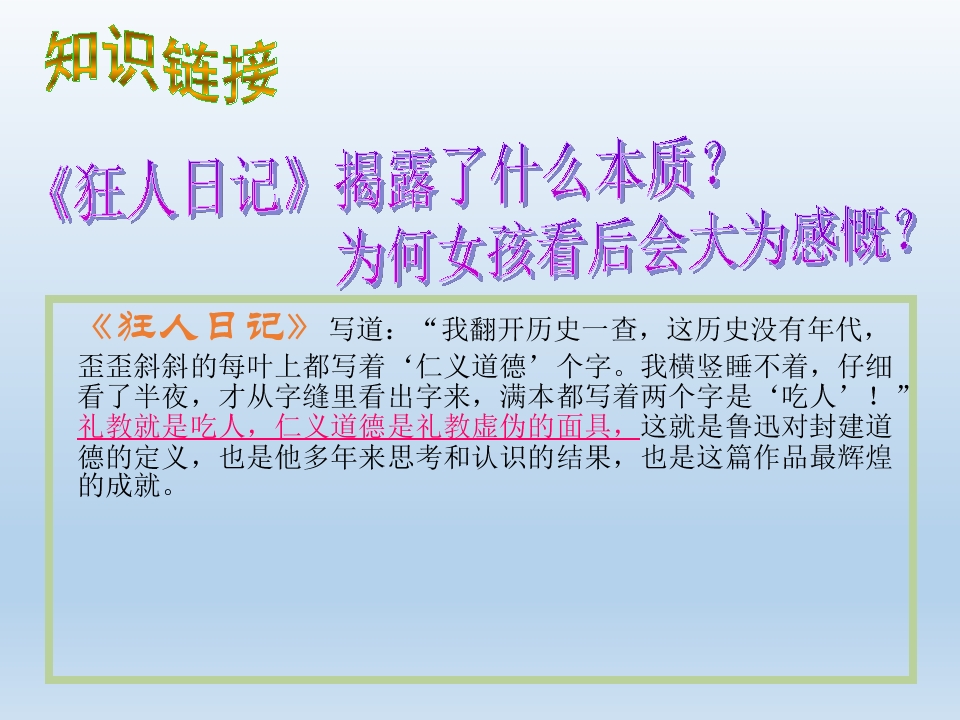 知识链接

《狂人日记》揭露了什么本质？
为何女孩看后会大为感慨？

《狂人日记》写道：“我翻开历史一查，这历史没有年代，歪歪斜斜的每叶上都写着‘仁义道德’个字。我横竖睡不着，仔细看了半夜，才从字缝里看出字来，满本都写着两个字是‘吃人’！”礼教就是吃人，仁义道德是礼教虚伪的面具，这就是鲁迅对封建道德的定义，也是他多年来思考和认识的结果，也是这篇作品最辉煌的成就。